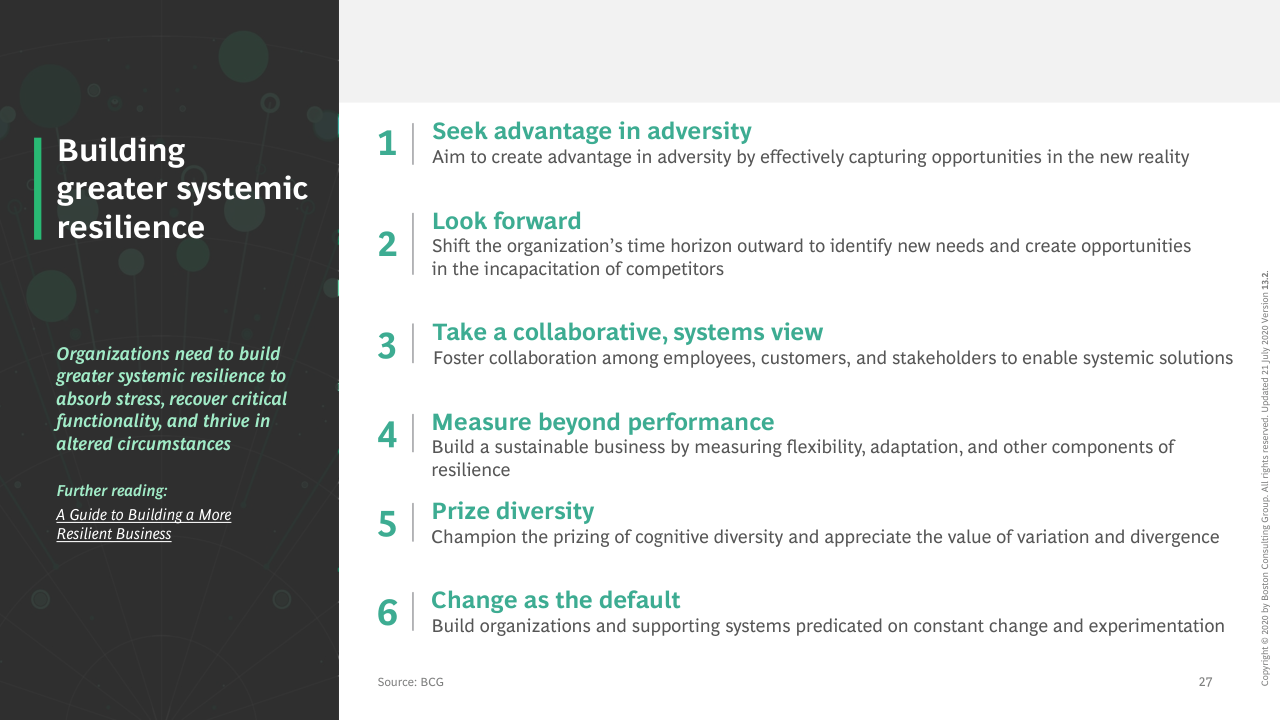 Building greater systemic resilience

Organizations need to build greater systemic resilience to absorb stress, recover critical functionality, and thrive in altered circumstances

Further reading:

A Guide to Building a More Resilient Business

1 Seek advantage in adversity
Aim to create advantage in adversity by effectively capturing opportunities in the new reality

2 Look forward
Shift the organization's time horizon outward to identify new needs and create opportunities in the incapacitation of competitors

3 Take a collaborative, systems view
Foster collaboration among employees, customers, and stakeholders to enable systemic solutions

4 Measure beyond performance
Build a sustainable business by measuring flexibility, adaptation, and other components of resilience

5 Prize diversity
Champion the prizing of cognitive diversity and appreciate the value of variation and divergence

6 Change as the default
Build organizations and supporting systems predicated on constant change and experimentation

Source: BCG

27

Copyright © 2020 by Boston Consulting Group. All rights reserved. Updated 21 July 2020 Version 13.2.